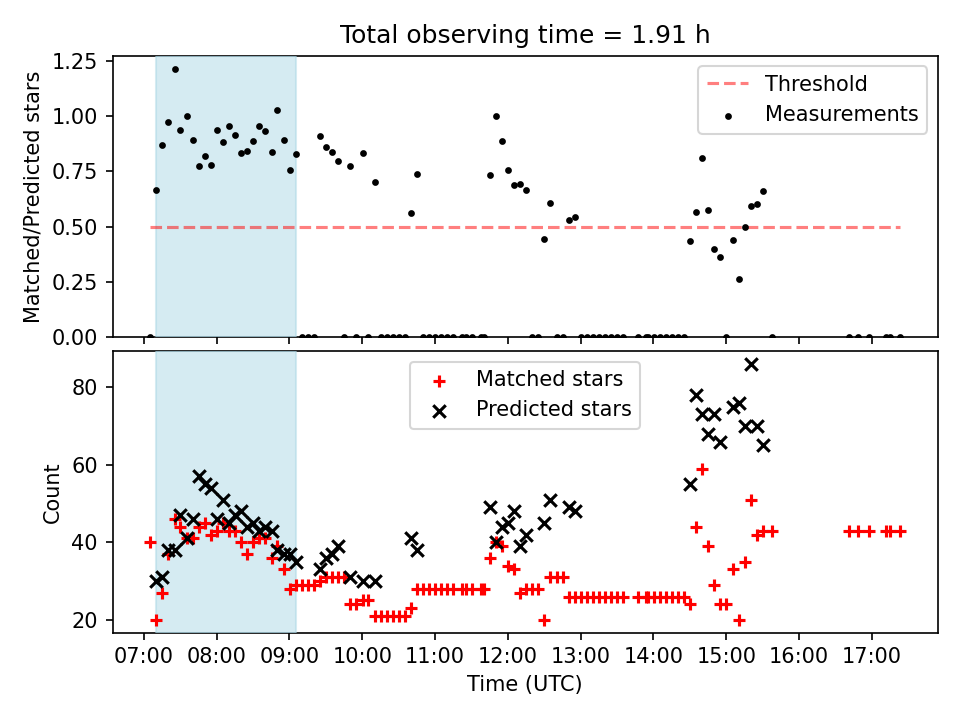 Total observing time = 1.91 h

Matched/Predicted stars

1.25
1.00
0.75
0.50
0.25
0.00

Threshold
Measurements

Count

80
60
40
20

Matched stars
Predicted stars

07:00 08:00 09:00 10:00 11:00 12:00 13:00 14:00 15:00 16:00 17:00

Time (UTC)